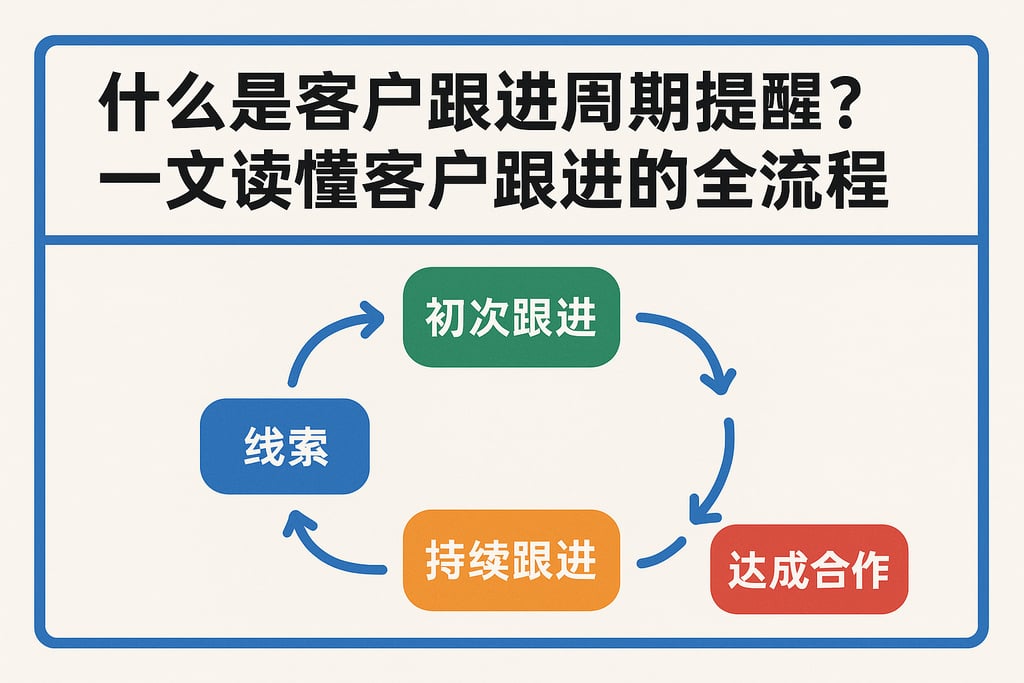 什么是客户跟进周期提醒？
一文读懂客户跟进的全流程

初次跟进

线索

持续跟进

达成合作